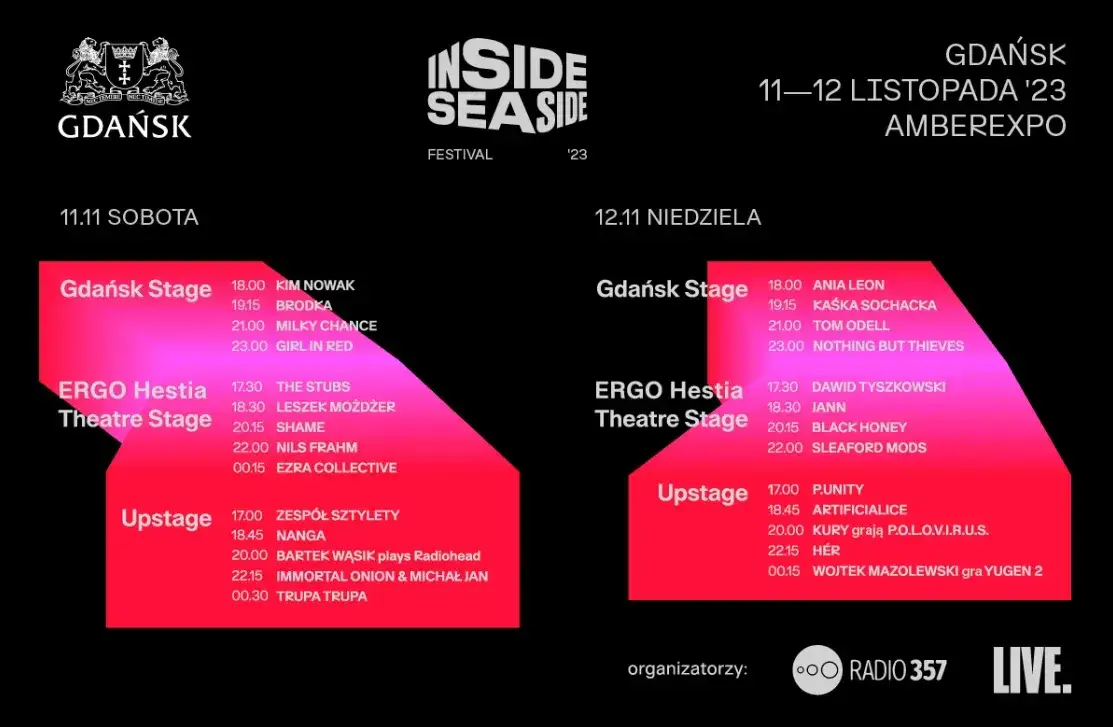 GDAŃSK

INSIDE SEASIDE
FESTIVAL '23

GDAŃSK
11—12 LISTOPADA '23
AMBEREXPO

11.11 SOBOTA

Gdańsk Stage
18.00 KIM NOWAK
19.15 BRODKA
21.00 MILKY CHANCE
23.00 GIRL IN RED

ERGO Hestia Theatre Stage
17.30 THE STUBS
18.30 LESZEK MOŻDŻER
20.15 SHAME
22.00 NILS FRAHM
00.15 EZRA COLLECTIVE

Upstage
17.00 ZESPÓŁ SZTYLETY
18.45 NANGA
20.00 BARTEK WĄSIK plays Radiohead
22.15 IMMORTAL ONION & MICHAŁ JAN
00.30 TRUPA TRUPA

12.11 NIEDZIELA

Gdańsk Stage
18.00 ANIA LEON
19.15 KAŚKA SOCHACKA
21.00 TOM ODELL
23.00 NOTHING BUT THIEVES

ERGO Hestia Theatre Stage
17.30 DAWID TYSZKOWSKI
18.30 IANN
20.15 BLACK HONEY
22.00 SLEAFORD MODS

Upstage
17.00 P.UNITY
18.45 ARTIFICIALICE
20.00 KURY grają P.O.L.O.V.I.R.U.S.
22.15 HÉR
00.15 WOJTEK MAZOLEWSKI gra YUGEN 2

organizatorzy: RADIO 357 LIVE.